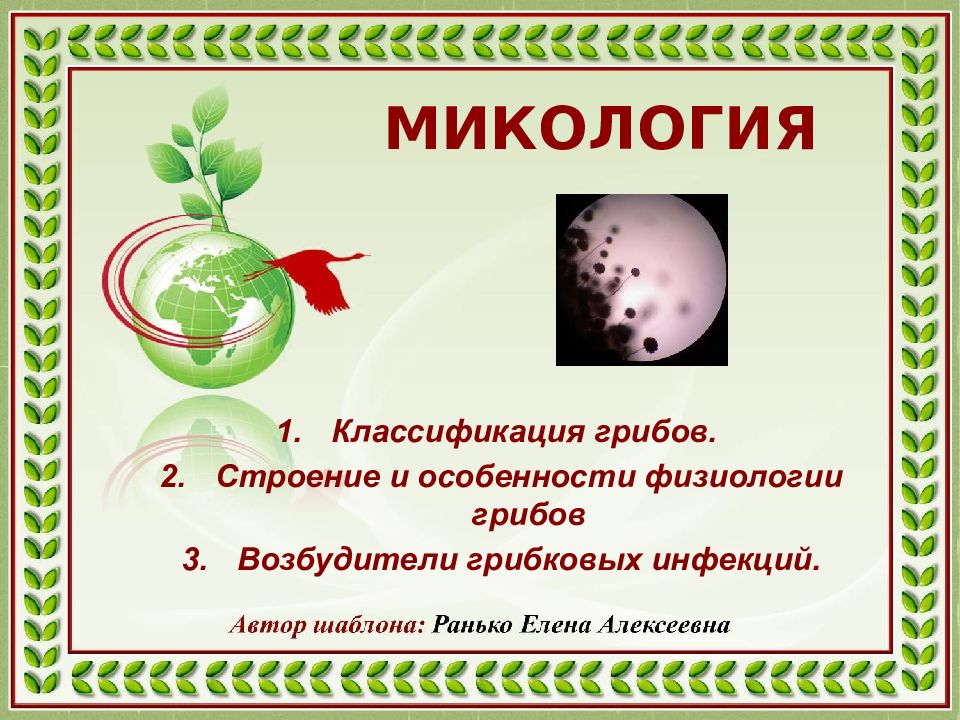 МИКОЛОГИЯ

1. Классификация грибов.
2. Строение и особенности физиологии грибов
3. Возбудители грибковых инфекций.

Автор шаблона: Ранько Елена Алексеевна